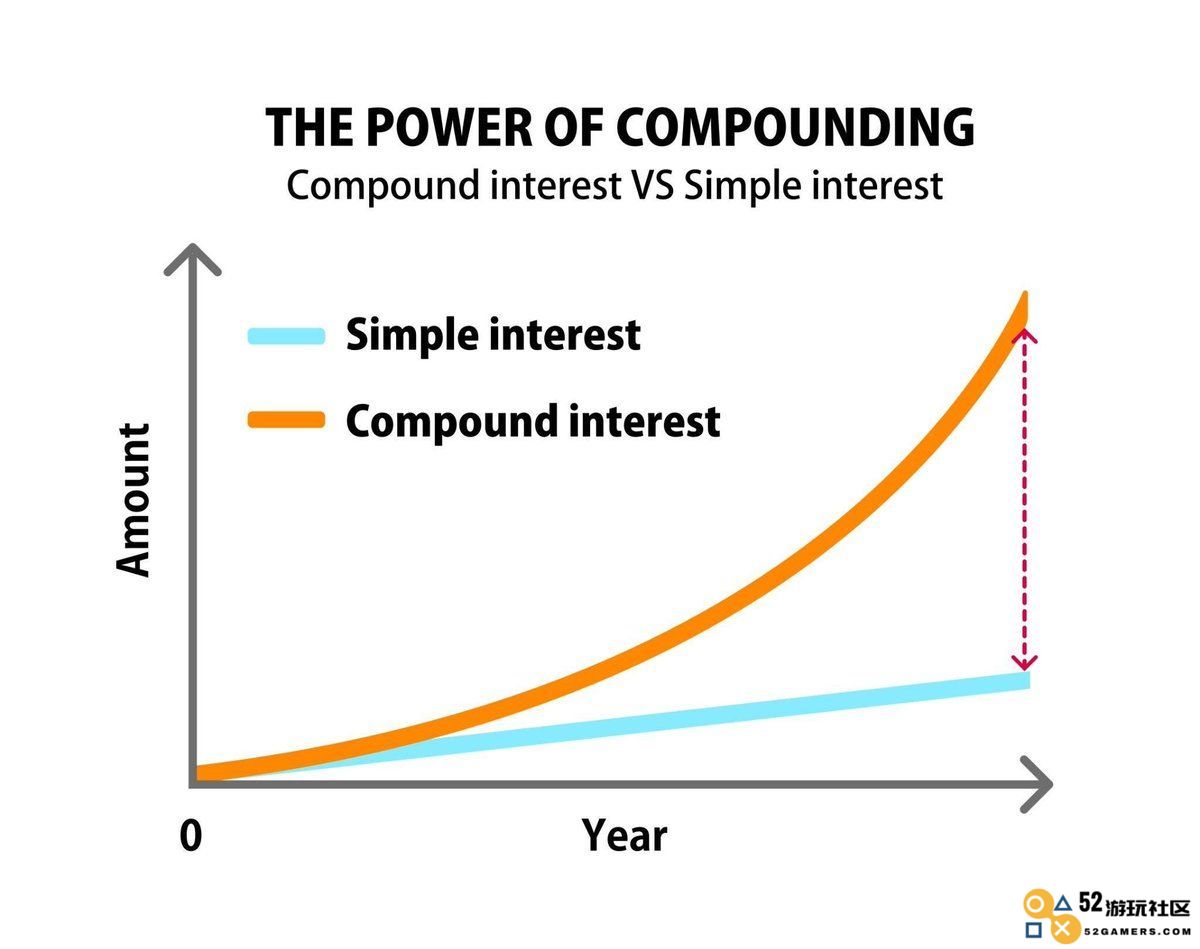 THE POWER OF COMPOUNDING
Compound interest VS Simple interest

Simple interest
Compound interest

Amount

0
Year

52游玩社区
52GAMERS.COM